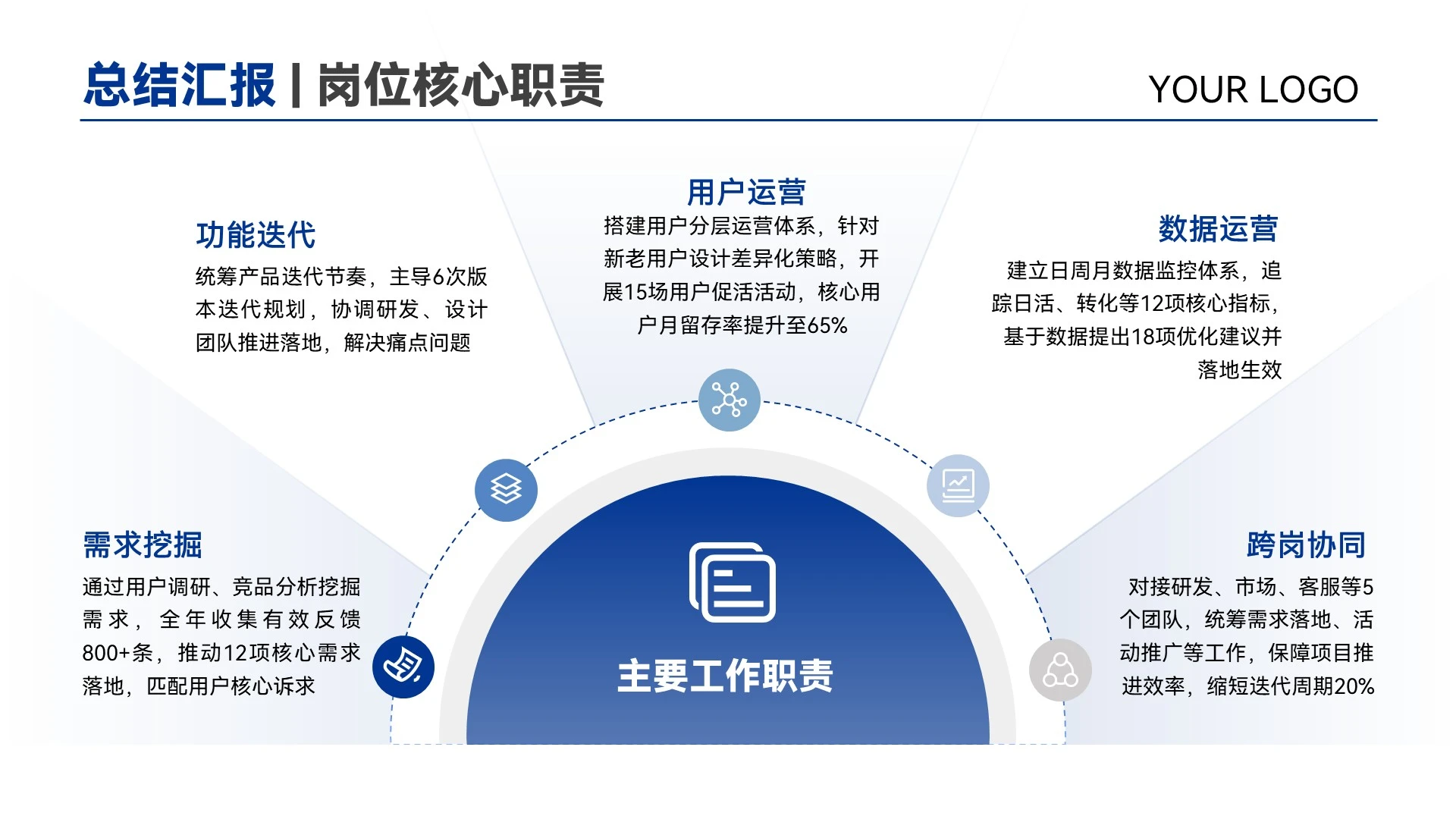 总结汇报 | 岗位核心职责

YOUR LOGO

功能迭代
统筹产品迭代节奏，主导6次版本迭代规划，协调研发、设计团队推进落地，解决痛点问题

用户运营
搭建用户分层运营体系，针对新老用户设计差异化策略，开展15场用户促活活动，核心用户月留存率提升至65%

数据运营
建立日周月数据监控体系，追踪日活、转化等12项核心指标，基于数据提出18项优化建议并落地生效

需求挖掘
通过用户调研、竞品分析挖掘需求，全年收集有效反馈800+条，推动12项核心需求落地，匹配用户核心诉求

主要工作职责

跨岗协同
对接研发、市场、客服等5个团队，统筹需求落地、活动推广等工作，保障项目推进效率，缩短迭代周期20%